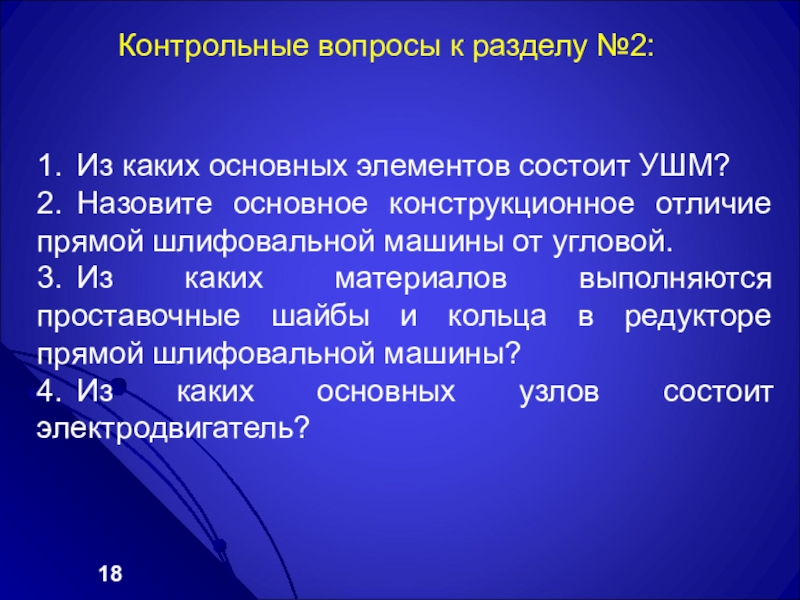 Контрольные вопросы к разделу №2:

1. Из каких основных элементов состоит УШМ?
2. Назовите основное конструкционное отличие прямой шлифовальной машины от угловой.
3. Из каких материалов выполняются проставочные шайбы и кольца в редукторе прямой шлифовальной машины?
4. Из каких основных узлов состоит электродвигатель?

18